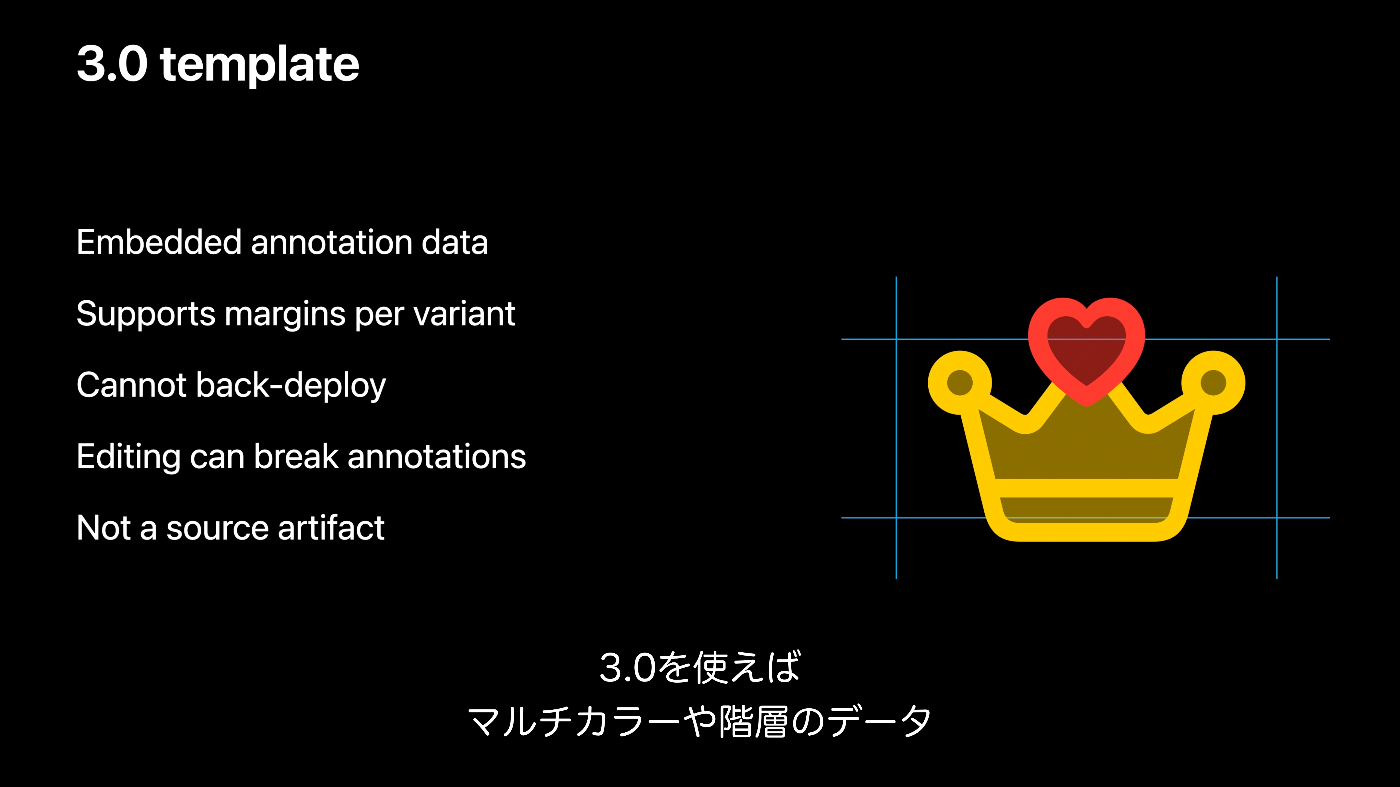 3.0 template

Embedded annotation data

Supports margins per variant

Cannot back-deploy

Editing can break annotations

Not a source artifact

3.0を使えば
マルチカラーや階層のデータ